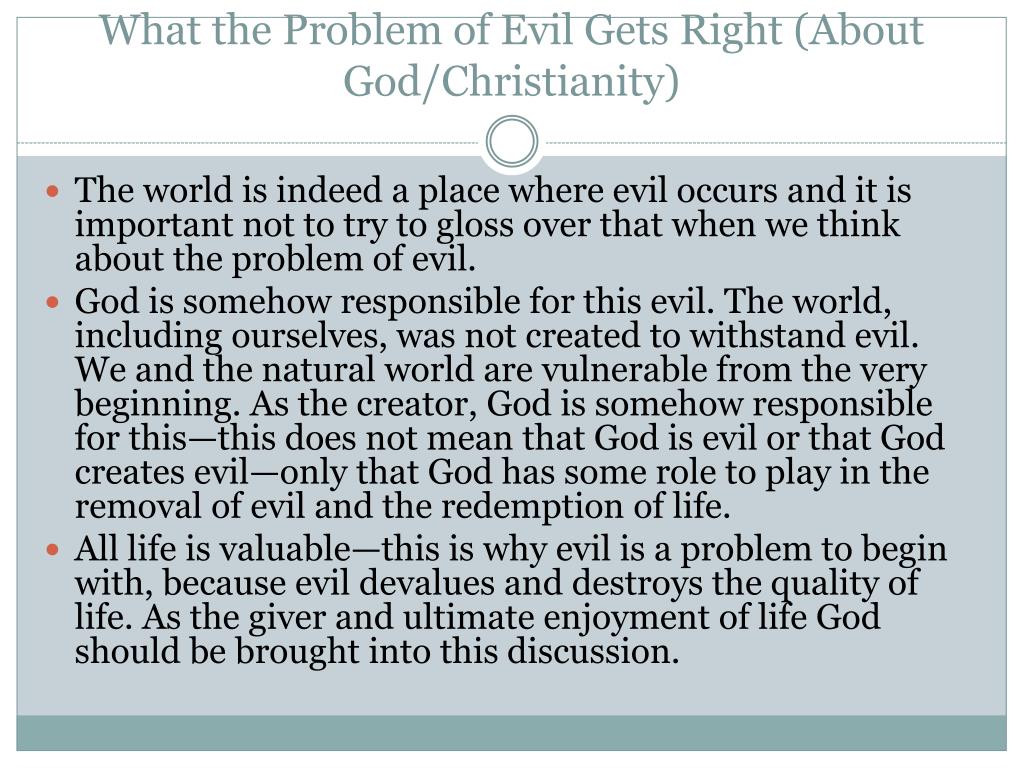 What the Problem of Evil Gets Right (About God/Christianity)

- The world is indeed a place where evil occurs and it is important not to try to gloss over that when we think about the problem of evil.
- God is somehow responsible for this evil. The world, including ourselves, was not created to withstand evil. We and the natural world are vulnerable from the very beginning. As the creator, God is somehow responsible for this—this does not mean that God is evil or that God creates evil—only that God has some role to play in the removal of evil and the redemption of life.
- All life is valuable—this is why evil is a problem to begin with, because evil devalues and destroys the quality of life. As the giver and ultimate enjoyment of life God should be brought into this discussion.